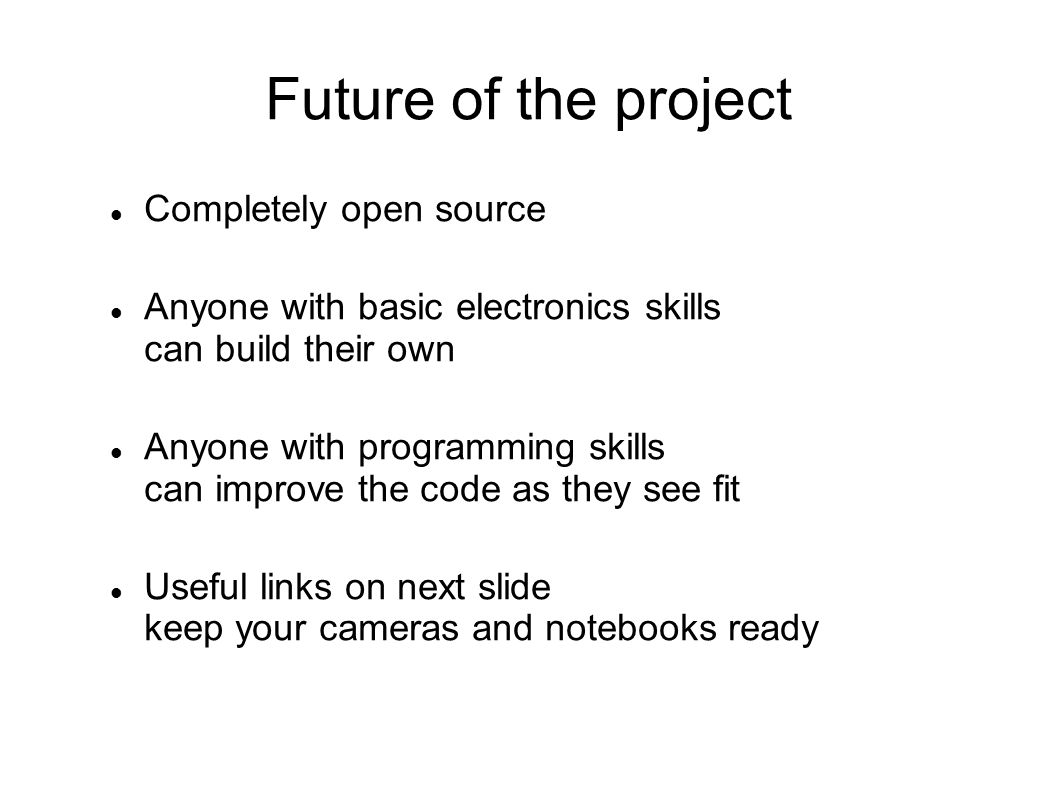 Future of the project

- Completely open source

- Anyone with basic electronics skills
can build their own

- Anyone with programming skills
can improve the code as they see fit

- Useful links on next slide
keep your cameras and notebooks ready